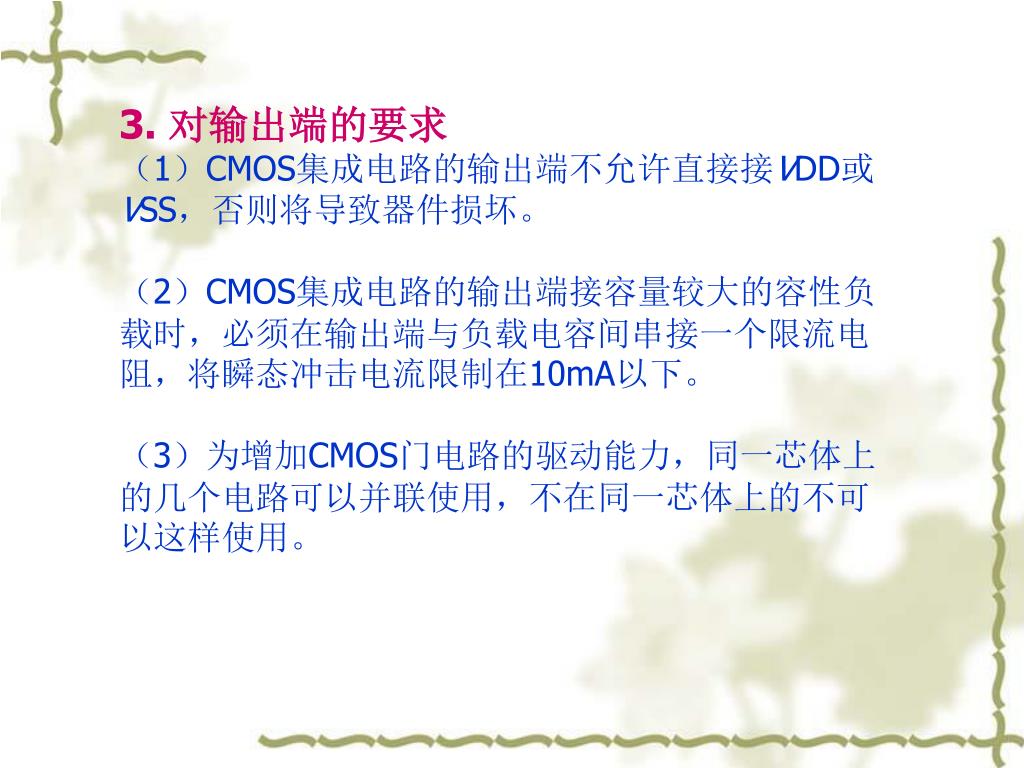 3. 对输出端的要求

（1）CMOS集成电路的输出端不允许直接接VDD或VSS，否则将导致器件损坏。

（2）CMOS集成电路的输出端接容量较大的容性负载时，必须在输出端与负载电容间串接一个限流电阻，将瞬态冲击电流限制在10mA以下。

（3）为增加CMOS门电路的驱动能力，同一芯体上的几个电路可以并联使用，不在同一芯体上的不可以这样使用。